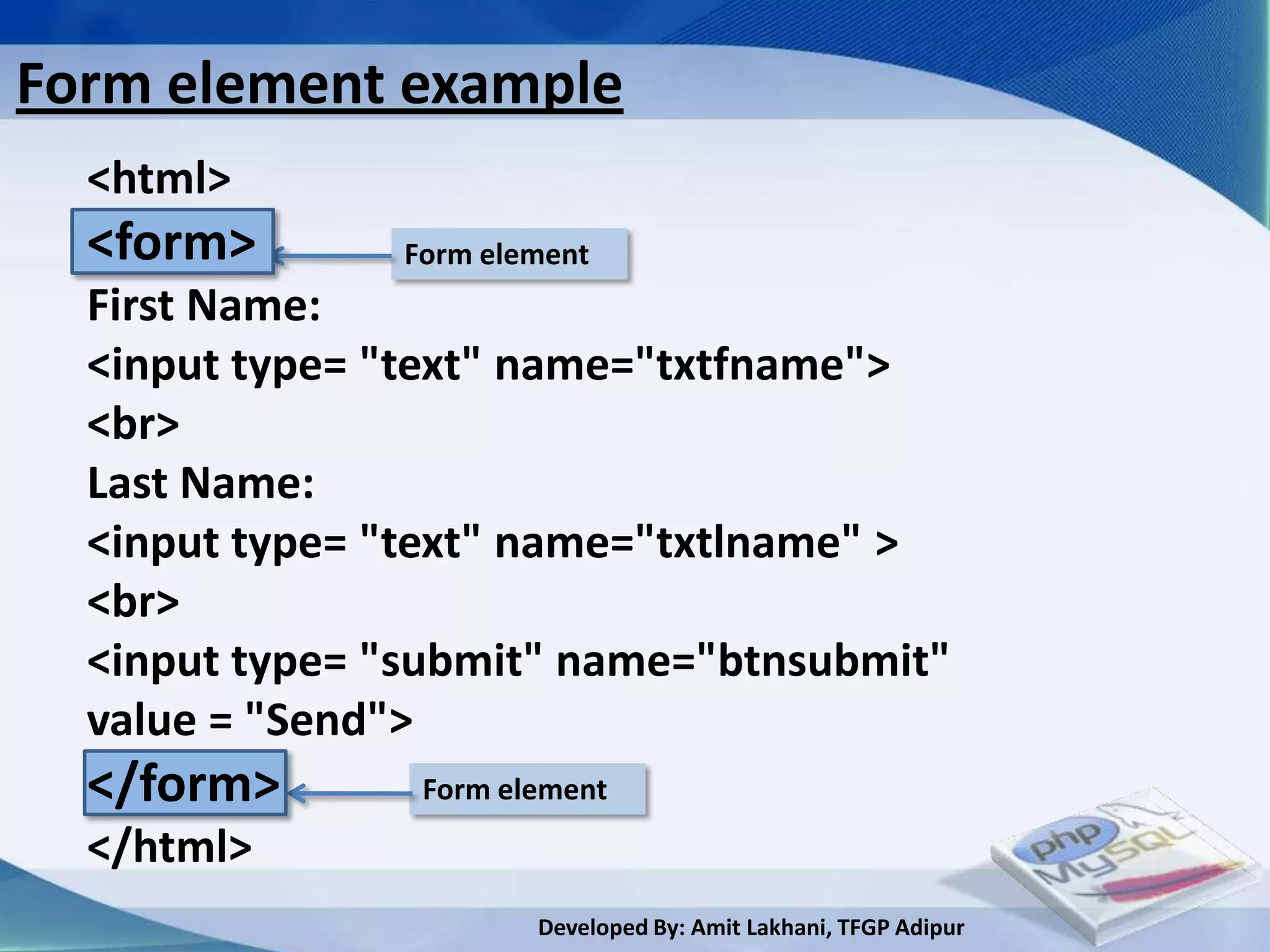 Form element example

<html>
<form>
Form element
First Name:
<input type= "text" name="txtfname">
<br>
Last Name:
<input type= "text" name="txtlname" >
<br>
<input type= "submit" name="btnsubmit" value = "Send">
</form>
Form element
</html>

php
MySQL

Developed By: Amit Lakhani, TFGP Adipur